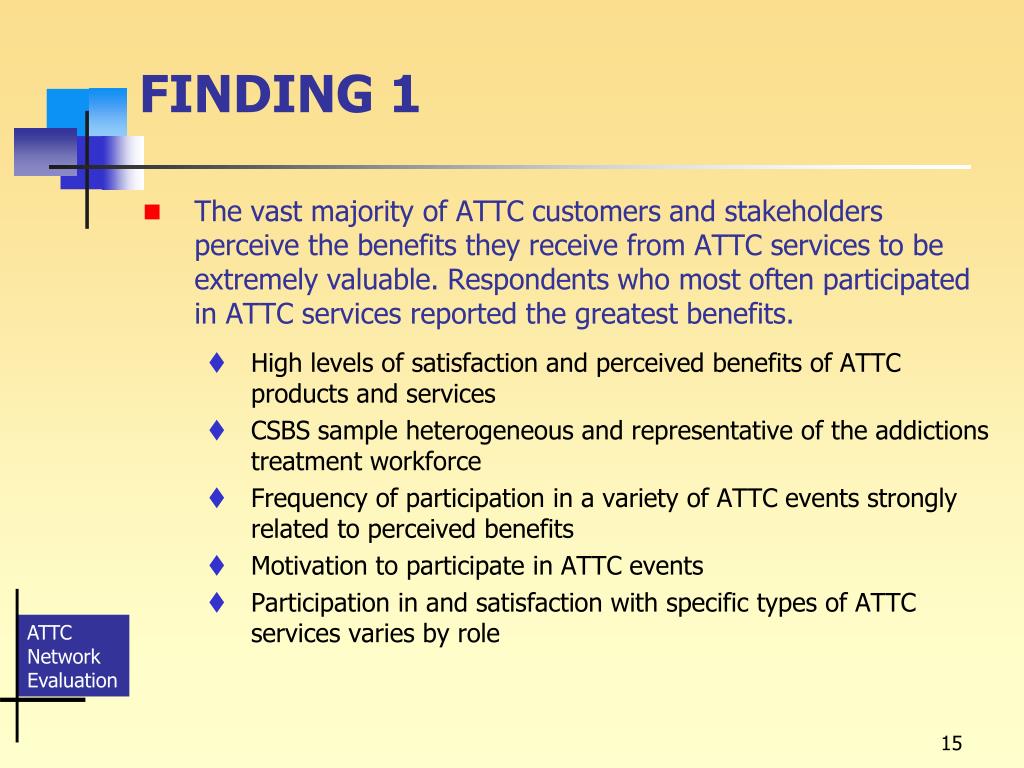 FINDING 1

The vast majority of ATTC customers and stakeholders perceive the benefits they receive from ATTC services to be extremely valuable. Respondents who most often participated in ATTC services reported the greatest benefits.

High levels of satisfaction and perceived benefits of ATTC products and services

CSBS sample heterogeneous and representative of the addictions treatment workforce

Frequency of participation in a variety of ATTC events strongly related to perceived benefits

Motivation to participate in ATTC events

Participation in and satisfaction with specific types of ATTC services varies by role

ATTC Network Evaluation

15